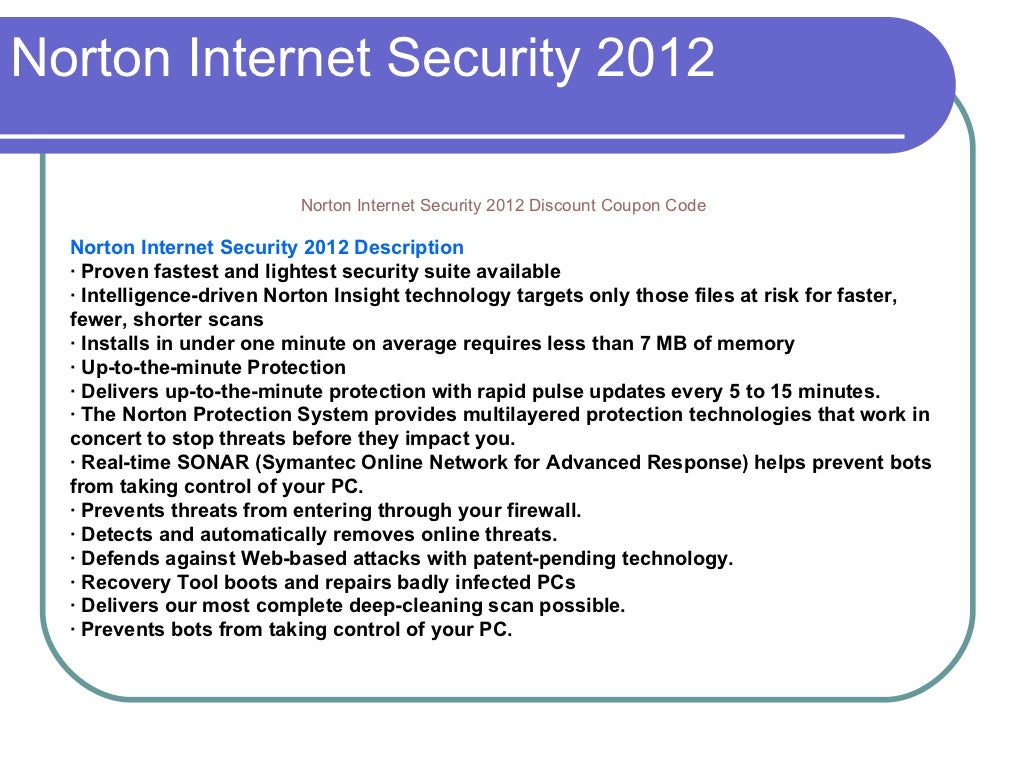 Norton Internet Security 2012

Norton Internet Security 2012 Discount Coupon Code

Norton Internet Security 2012 Description
· Proven fastest and lightest security suite available
· Intelligence-driven Norton Insight technology targets only those files at risk for faster, fewer, shorter scans
· Installs in under one minute on average requires less than 7 MB of memory
· Up-to-the-minute Protection
· Delivers up-to-the-minute protection with rapid pulse updates every 5 to 15 minutes.
· The Norton Protection System provides multilayered protection technologies that work in concert to stop threats before they impact you.
· Real-time SONAR (Symantec Online Network for Advanced Response) helps prevent bots from taking control of your PC.
· Prevents threats from entering through your firewall.
· Detects and automatically removes online threats.
· Defends against Web-based attacks with patent-pending technology.
· Recovery Tool boots and repairs badly infected PCs
· Delivers our most complete deep-cleaning scan possible.
· Prevents bots from taking control of your PC.